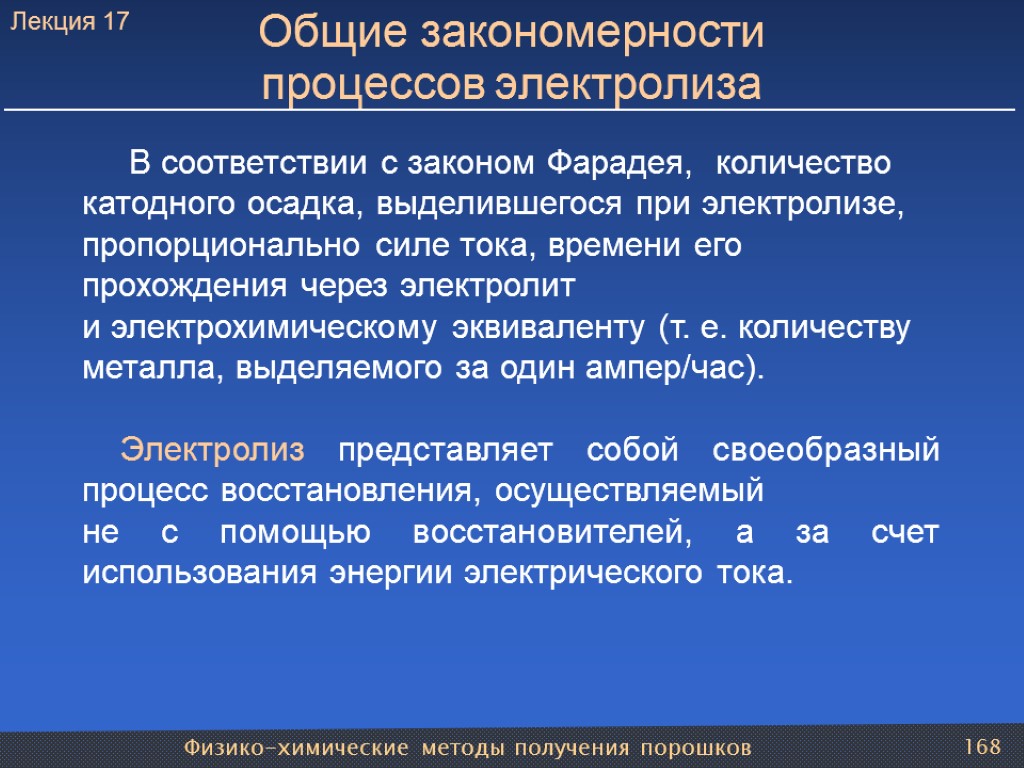 Лекция 17

Общие закономерности процессов электролиза

В соответствии с законом Фарадея, количество катодного осадка, выделившегося при электролизе, пропорционально силе тока, времени его прохождения через электролит и электрохимическому эквиваленту (т. е. количеству металла, выделяемого за один ампер/час).

Электролиз представляет собой своеобразный процесс восстановления, осуществляемый не с помощью восстановителей, а за счет использования энергии электрического тока.

Физико-химические методы получения порошков

168